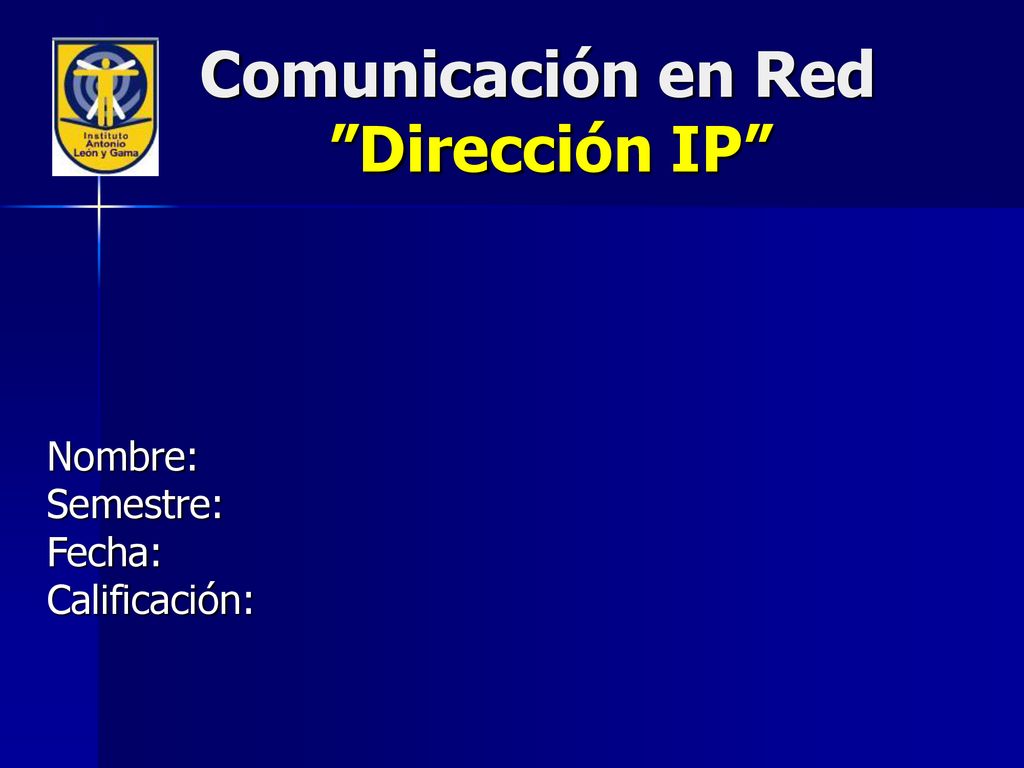 Instituto Antonio León y Gama

Comunicación en Red
”Dirección IP”

Nombre:
Semestre:
Fecha:
Calificación: